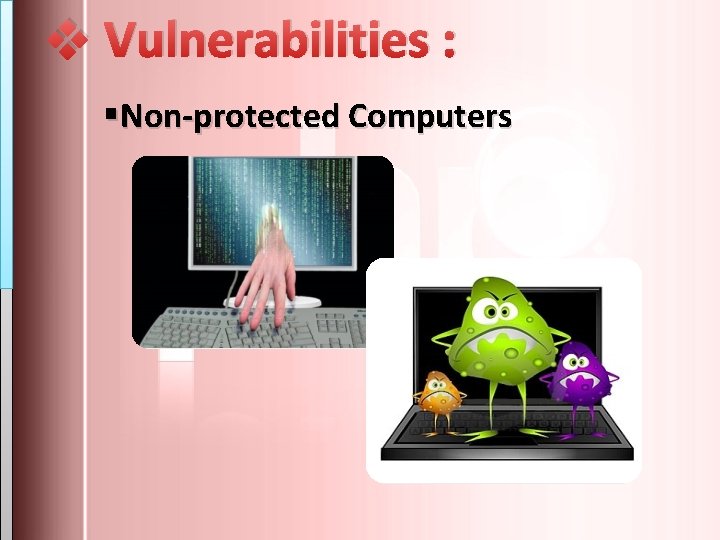 Vulnerabilities :

Non-protected Computers